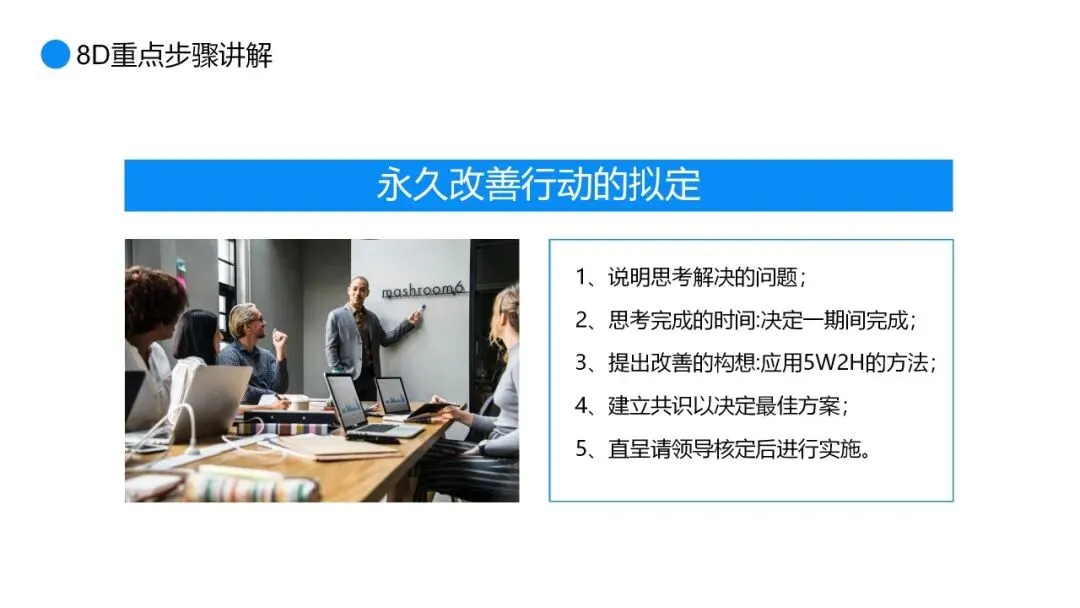 8D重点步骤讲解

永久改善行动的拟定

mashroom6

1、说明思考解决的问题；

2、思考完成的时间:决定一期间完成；

3、提出改善的构想:应用5W2H的方法；

4、建立共识以决定最佳方案；

5、直呈请领导核定后进行实施。